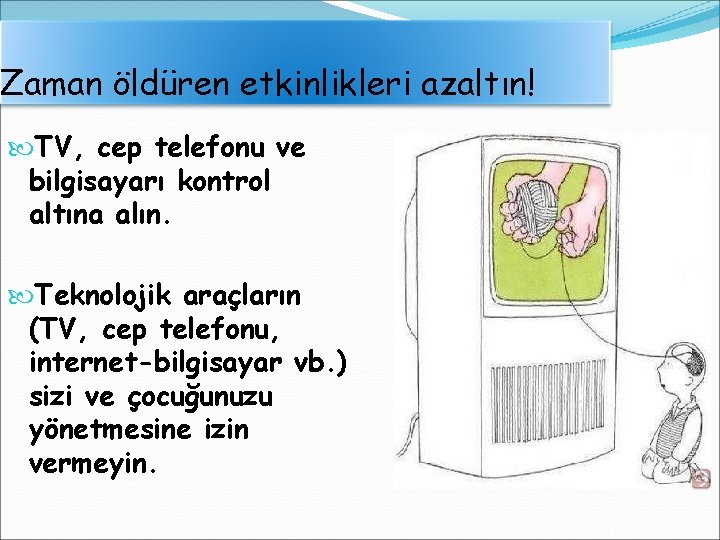 Zaman öldüren etkinlikleri azaltın!

TV, cep telefonu ve bilgisayarı kontrol altına alın.

Teknolojik araçların (TV, cep telefonu, internet-bilgisayar vb.) sizi ve çocuğunuzu yönetmesine izin vermeyin.